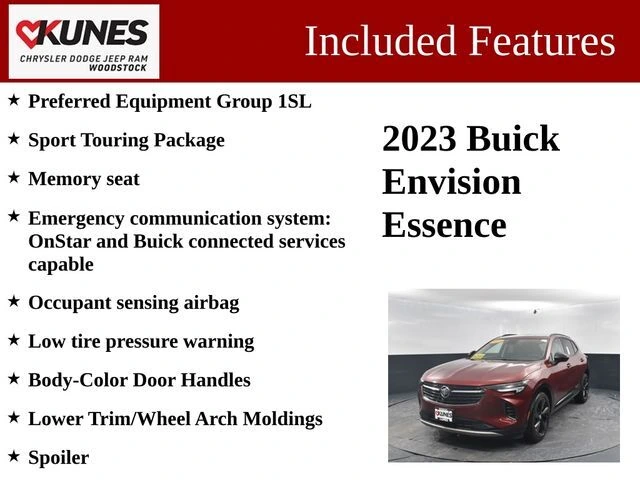 KUNES
CHRYSLER DODGE JEEP RAM
WOODSTOCK

Included Features

★ Preferred Equipment Group 1SL

★ Sport Touring Package

★ Memory seat

★ Emergency communication system: OnStar and Buick connected services capable

★ Occupant sensing airbag

★ Low tire pressure warning

★ Body-Color Door Handles

★ Lower Trim/Wheel Arch Moldings

★ Spoiler

2023 Buick Envision Essence

KUNES